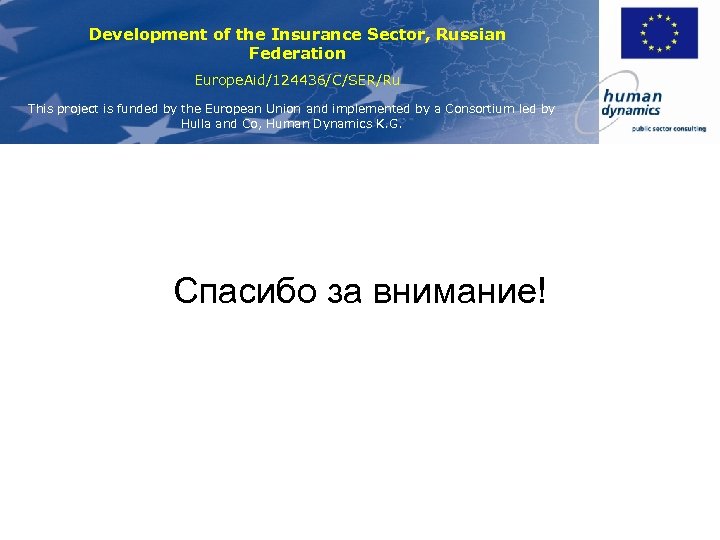 Development of the Insurance Sector, Russian Federation

EuropeAid/124436/C/SER/Ru

This project is funded by the European Union and implemented by a Consortium led by Hulla and Co, Human Dynamics K.G.

human dynamics
public sector consulting

Спасибо за внимание!